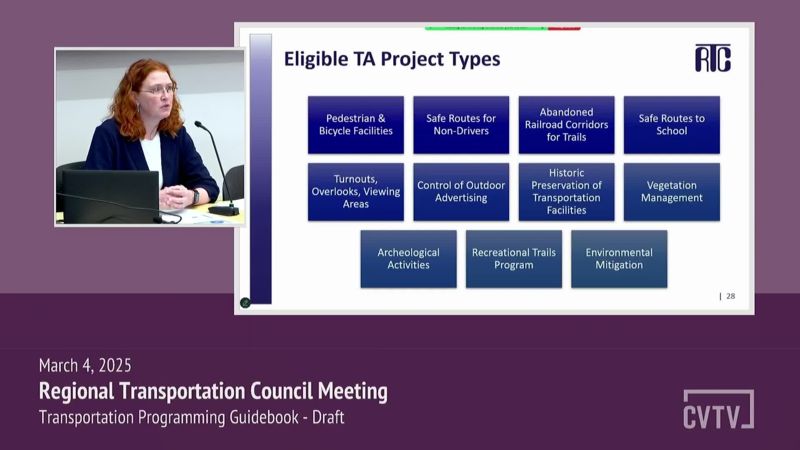 Eligible TA Project Types

RTC

Pedestrian & Bicycle Facilities

Safe Routes for Non-Drivers

Abandoned Railroad Corridors for Trails

Safe Routes to School

Turnouts, Overlooks, Viewing Areas

Control of Outdoor Advertising

Historic Preservation of Transportation Facilities

Vegetation Management

Archeological Activities

Recreational Trails Program

Environmental Mitigation

| 28

March 4, 2025
Regional Transportation Council Meeting
Transportation Programming Guidebook - Draft

CVTV